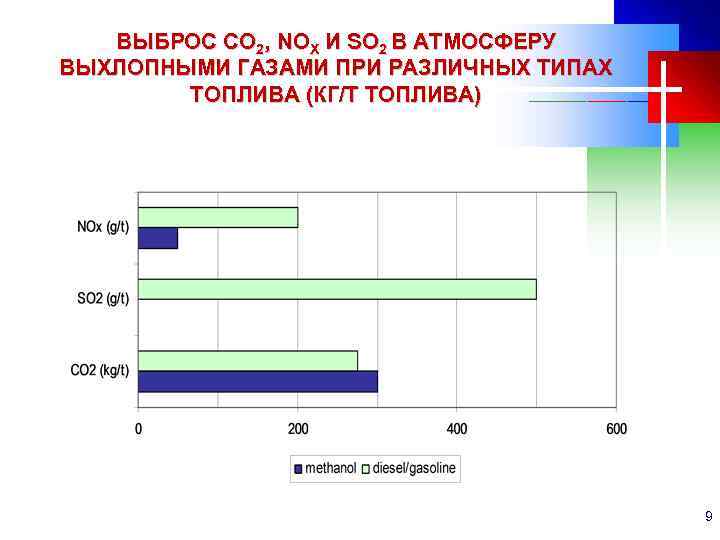 ВЫБРОС $CO_2$, $NO_X$ И $SO_2$ В АТМОСФЕРУ ВЫХЛОПНЫМИ ГАЗАМИ ПРИ РАЗЛИЧНЫХ ТИПАХ ТОПЛИВА (КГ/Т ТОПЛИВА)

NOx (g/t)
SO2 (g/t)
CO2 (kg/t)

0
200
400
600

methanol
diesel/gasoline

9